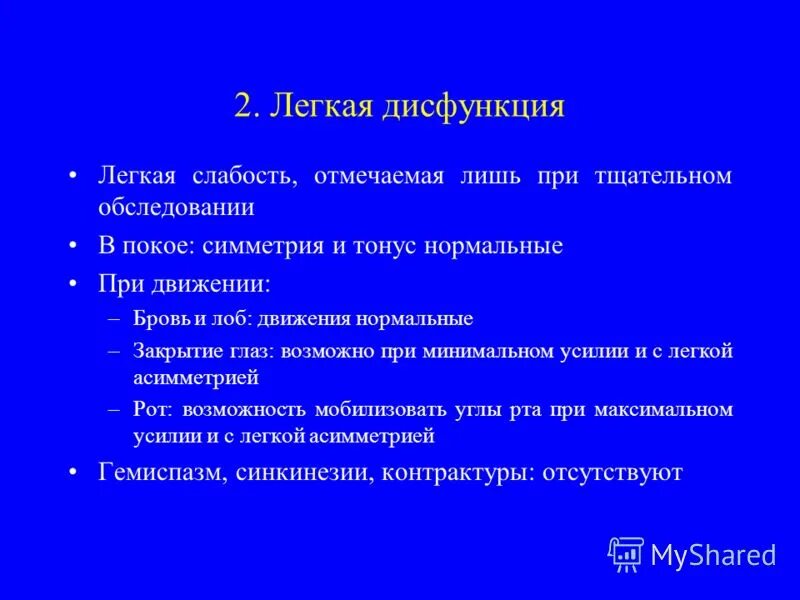 2. Легкая дисфункция

• Легкая слабость, отмечаемая лишь при тщательном обследовании

• В покое: симметрия и тонус нормальные

• При движении:

– Бровь и лоб: движения нормальные

– Закрытие глаз: возможно при минимальном усилии и с легкой асимметрией

– Рот: возможность мобилизовать углы рта при максимальном усилии и с легкой асимметрией

• Гемиспазм, синкинезии, контрактуры: отсутствуют

MyShared